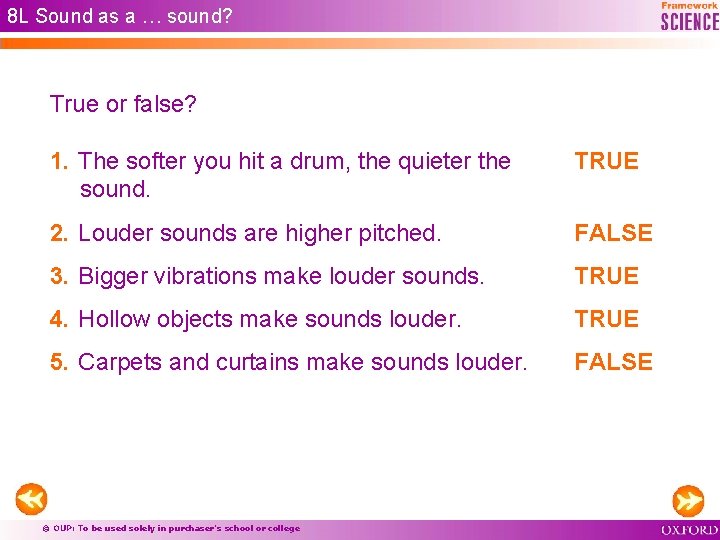 8L Sound as a … sound?

Framework SCIENCE

True or false?

1. The softer you hit a drum, the quieter the sound. TRUE

2. Louder sounds are higher pitched. FALSE

3. Bigger vibrations make louder sounds. TRUE

4. Hollow objects make sounds louder. TRUE

5. Carpets and curtains make sounds louder. FALSE

© OUP: To be used solely in purchaser's school or college

OXFORD